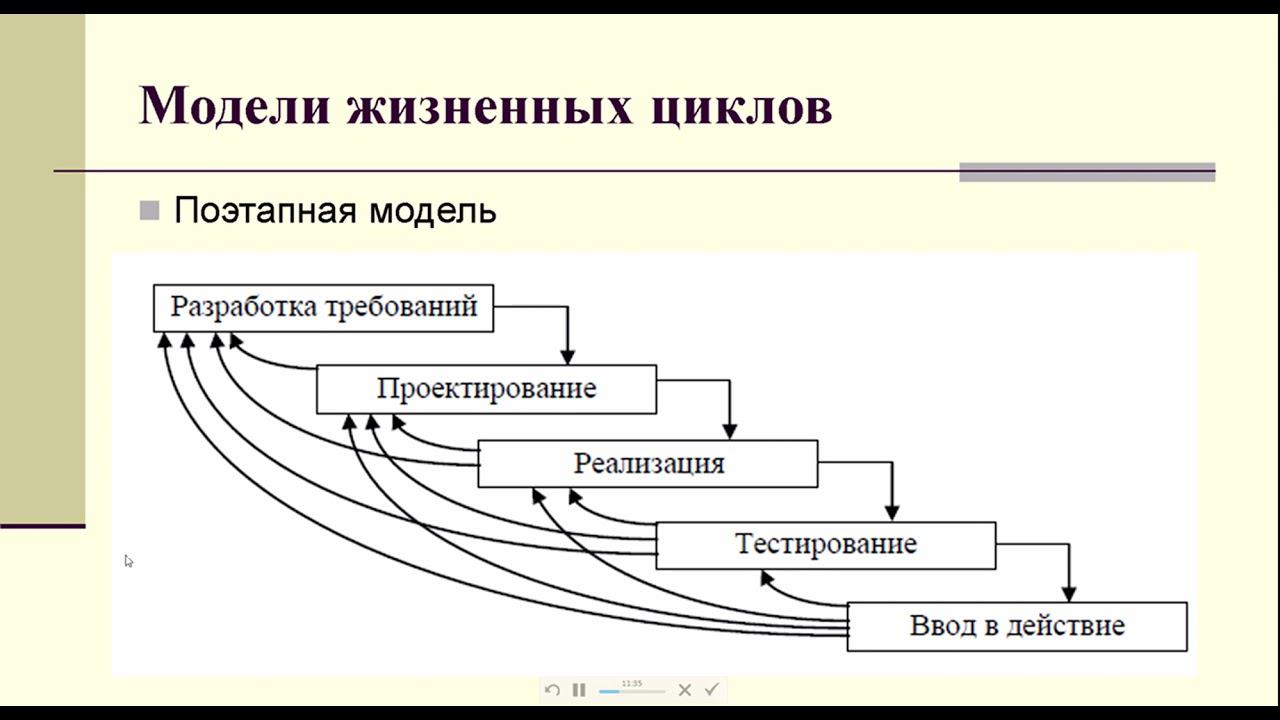 Модели жизненных циклов

Поэтапная модель

Разработка требований

Проектирование

Реализация

Тестирование

Ввод в действие

11:35